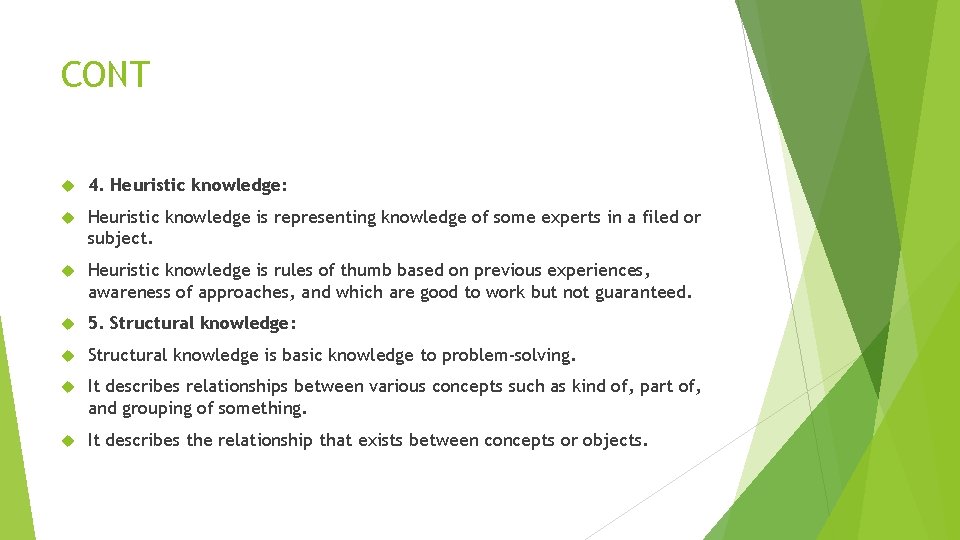 CONT

4. Heuristic knowledge:

Heuristic knowledge is representing knowledge of some experts in a filed or subject.

Heuristic knowledge is rules of thumb based on previous experiences, awareness of approaches, and which are good to work but not guaranteed.

5. Structural knowledge:

Structural knowledge is basic knowledge to problem-solving.

It describes relationships between various concepts such as kind of, part of, and grouping of something.

It describes the relationship that exists between concepts or objects.